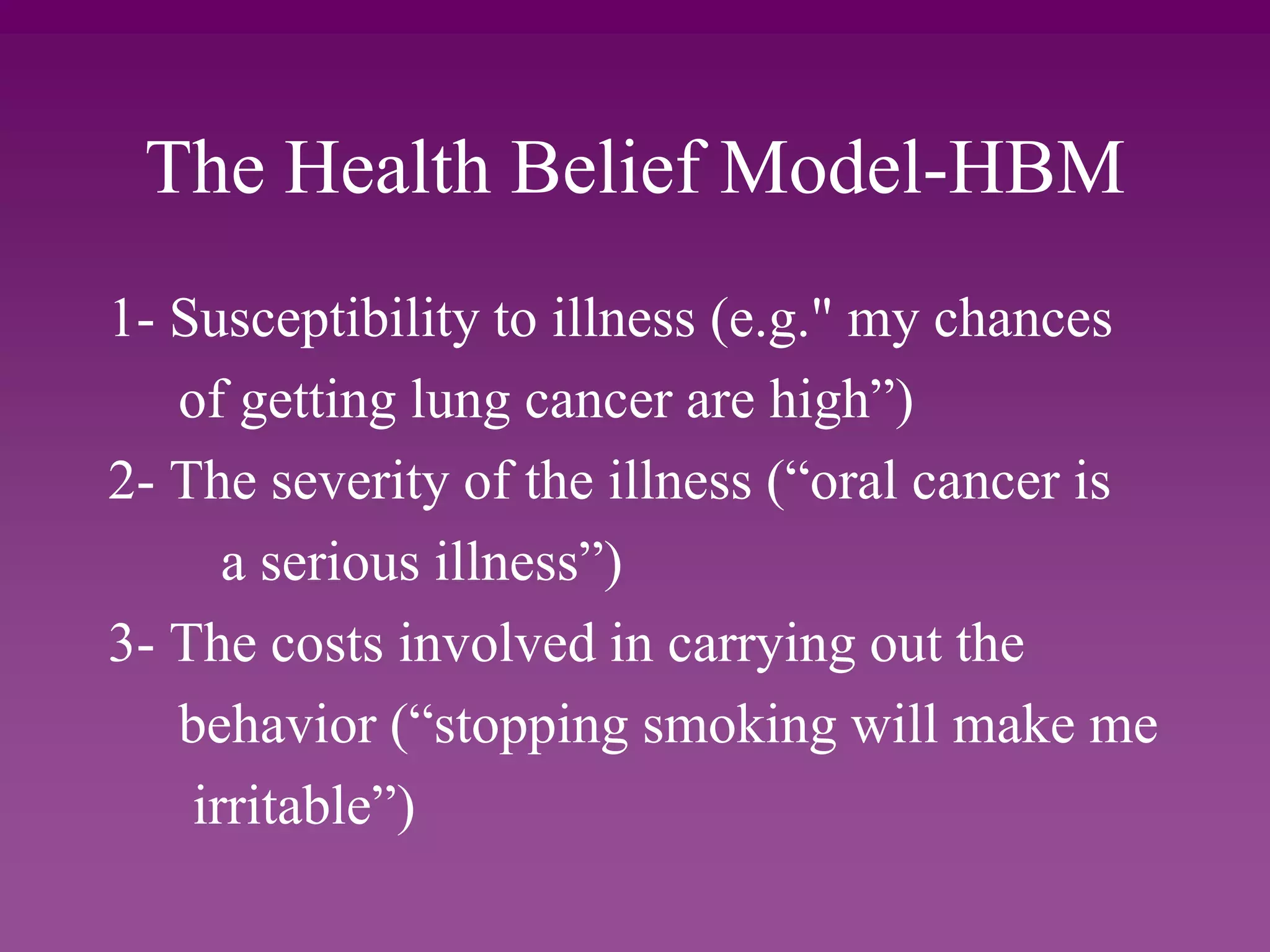 The Health Belief Model-HBM

1- Susceptibility to illness (e.g." my chances of getting lung cancer are high”)

2- The severity of the illness (“oral cancer is a serious illness”)

3- The costs involved in carrying out the behavior (“stopping smoking will make me irritable”)